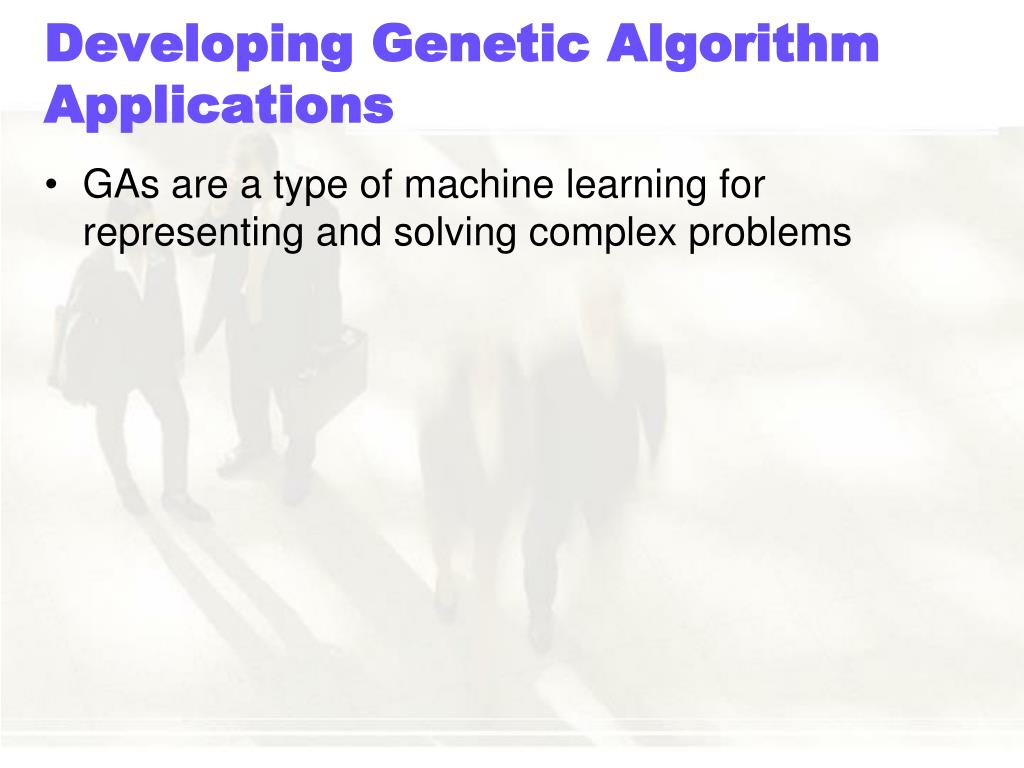 Developing Genetic Algorithm Applications

• GAs are a type of machine learning for representing and solving complex problems